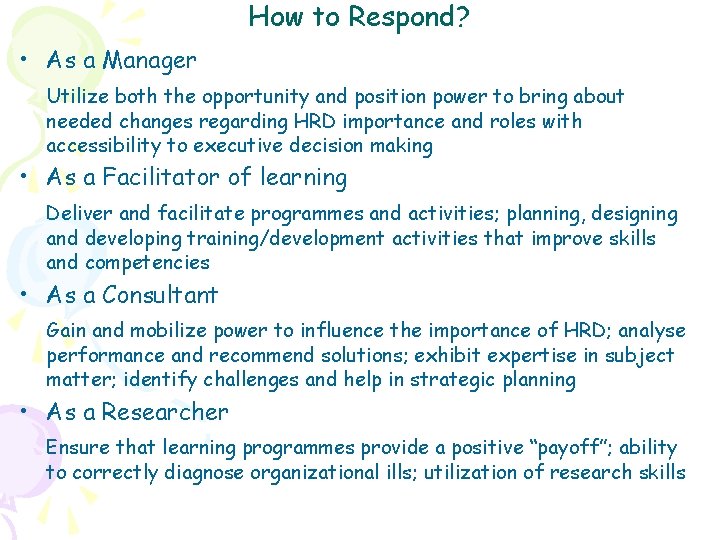 How to Respond?

• As a Manager

Utilize both the opportunity and position power to bring about needed changes regarding HRD importance and roles with accessibility to executive decision making

• As a Facilitator of learning

Deliver and facilitate programmes and activities; planning, designing and developing training/development activities that improve skills and competencies

• As a Consultant

Gain and mobilize power to influence the importance of HRD; analyse performance and recommend solutions; exhibit expertise in subject matter; identify challenges and help in strategic planning

• As a Researcher

Ensure that learning programmes provide a positive “payoff”; ability to correctly diagnose organizational ills; utilization of research skills